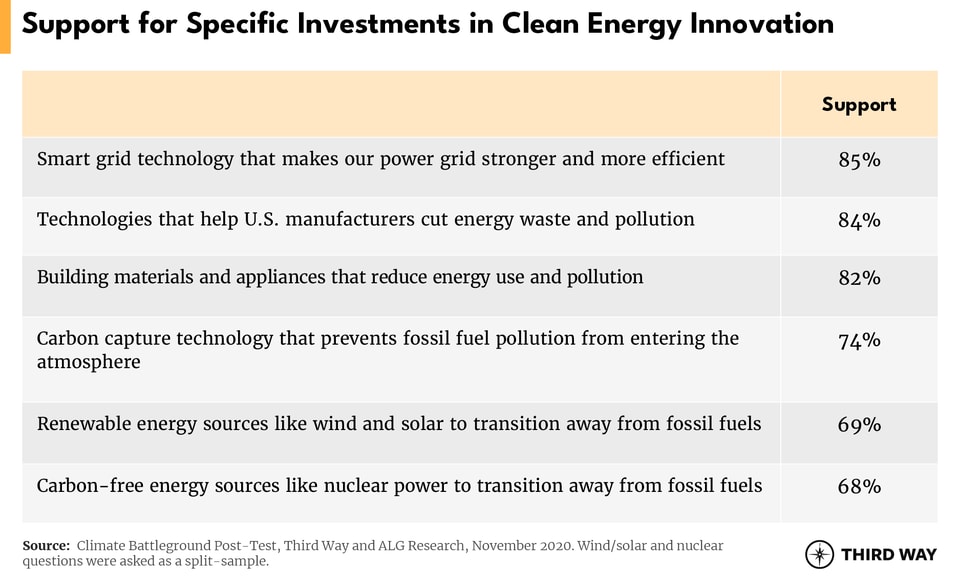 Support for Specific Investments in Clean Energy Innovation

| | Support |
|---|---|
| Smart grid technology that makes our power grid stronger and more efficient | 85% |
| Technologies that help U.S. manufacturers cut energy waste and pollution | 84% |
| Building materials and appliances that reduce energy use and pollution | 82% |
| Carbon capture technology that prevents fossil fuel pollution from entering the atmosphere | 74% |
| Renewable energy sources like wind and solar to transition away from fossil fuels | 69% |
| Carbon-free energy sources like nuclear power to transition away from fossil fuels | 68% |

Source: Climate Battleground Post-Test, Third Way and ALG Research, November 2020. Wind/solar and nuclear questions were asked as a split-sample.

THIRD WAY